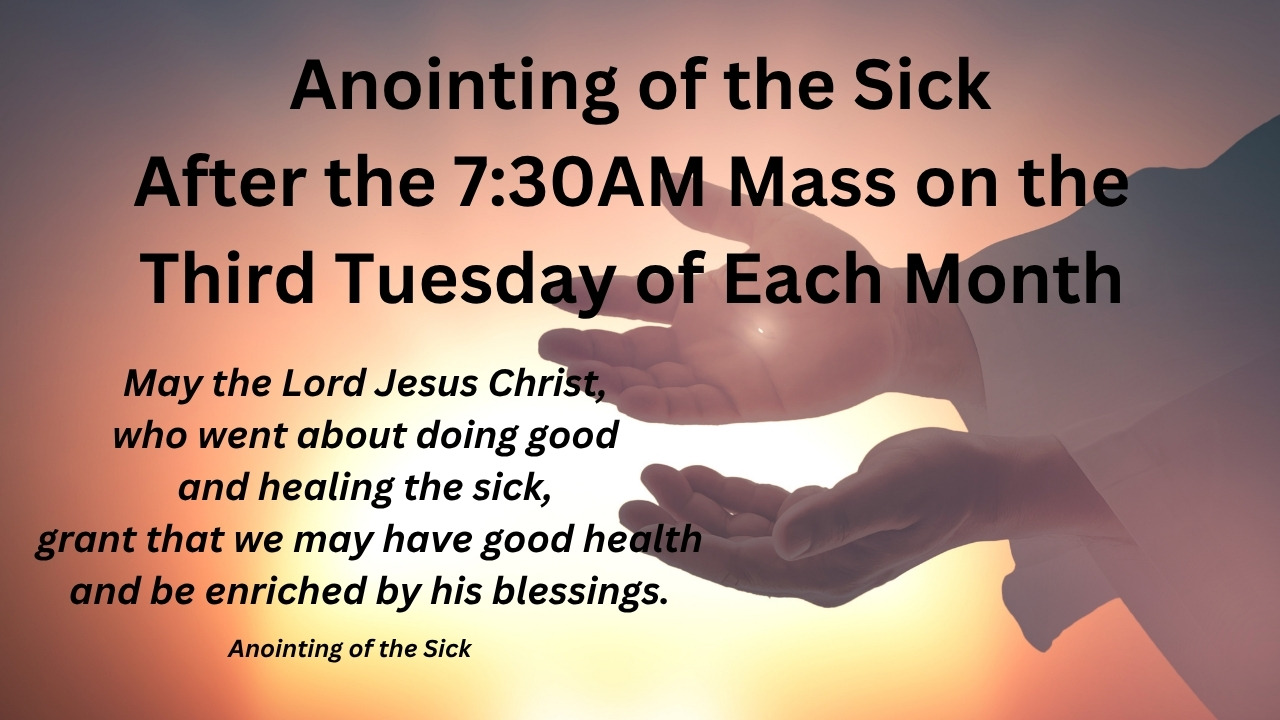 Anointing of the Sick
After the 7:30AM Mass on the Third Tuesday of Each Month

May the Lord Jesus Christ, who went about doing good and healing the sick, grant that we may have good health and be enriched by his blessings.

Anointing of the Sick